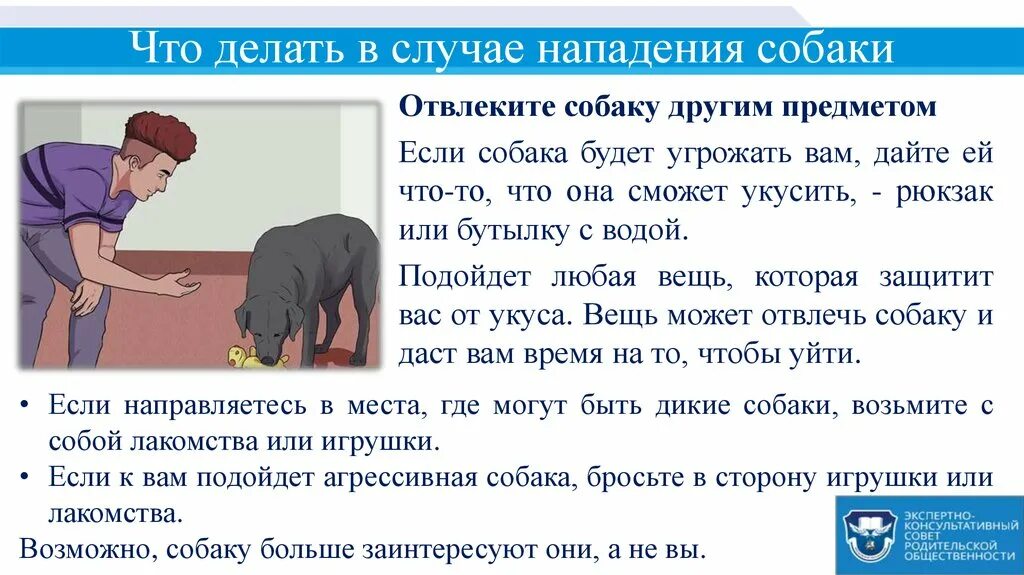 Что делать в случае нападения собаки

Отвлеките собаку другим предметом

Если собака будет угрожать вам, дайте ей что-то, что она сможет укусить, - рюкзак или бутылку с водой.

Подойдет любая вещь, которая защитит вас от укуса. Вещь может отвлечь собаку и даст вам время на то, чтобы уйти.

• Если направляетесь в места, где могут быть дикие собаки, возьмите с собой лакомства или игрушки.
• Если к вам подойдет агрессивная собака, бросьте в сторону игрушки или лакомства.
Возможно, собаку больше заинтересуют они, а не вы.

ЭКСПЕРТНО-КОНСУЛЬТАТИВНЫЙ СОВЕТ РОДИТЕЛЬСКОЙ ОБЩЕСТВЕННОСТИ